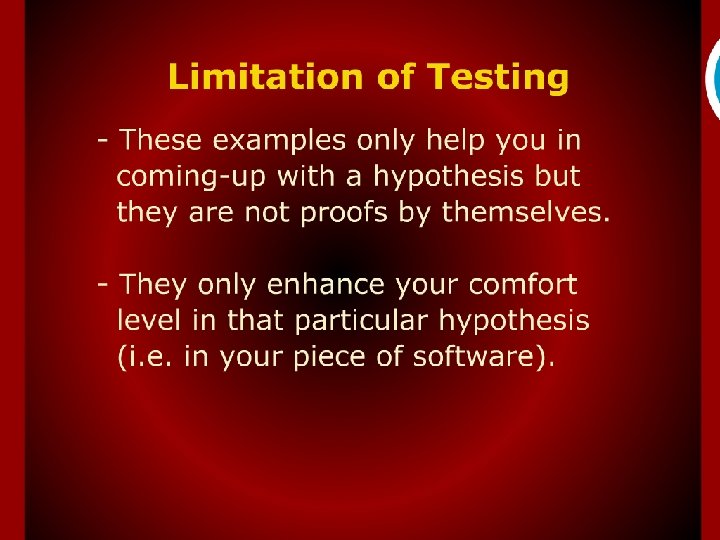 Limitation of Testing

- These examples only help you in coming-up with a hypothesis but they are not proofs by themselves.

- They only enhance your comfort level in that particular hypothesis (i.e. in your piece of software).